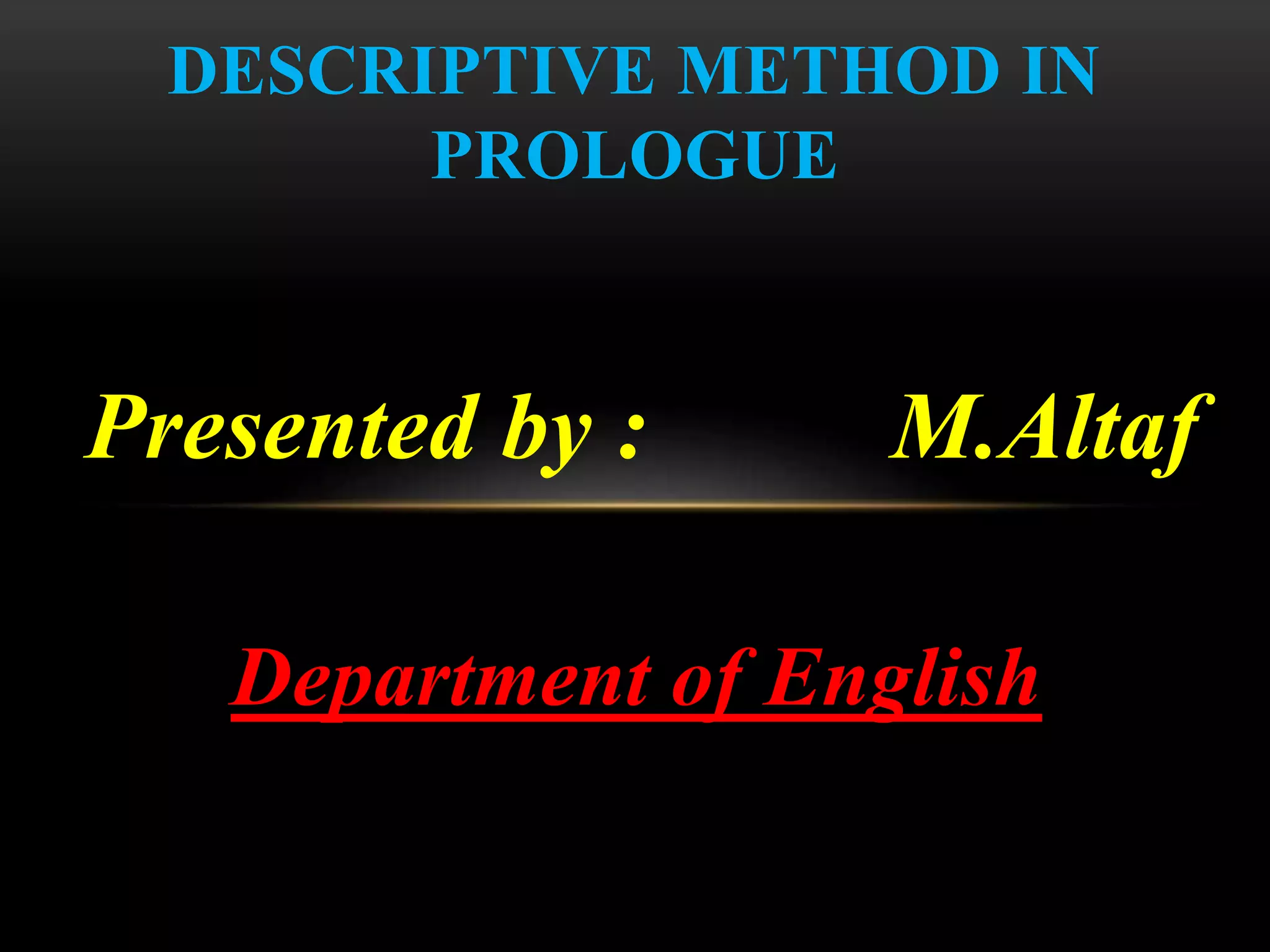 DESCRIPTIVE METHOD IN PROLOGUE

Presented by : M.Altaf

Department of English